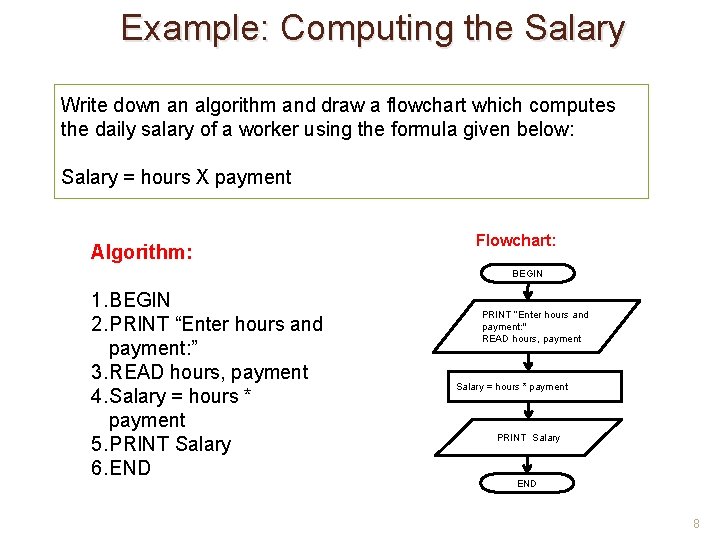 Example: Computing the Salary

Write down an algorithm and draw a flowchart which computes the daily salary of a worker using the formula given below:

Salary = hours X payment

Algorithm:

1.BEGIN
2.PRINT “Enter hours and payment:”
3.READ hours, payment
4.Salary = hours * payment
5.PRINT Salary
6.END

Flowchart:

BEGIN

PRINT "Enter hours and payment:"
READ hours, payment

Salary = hours * payment

PRINT Salary

END

8